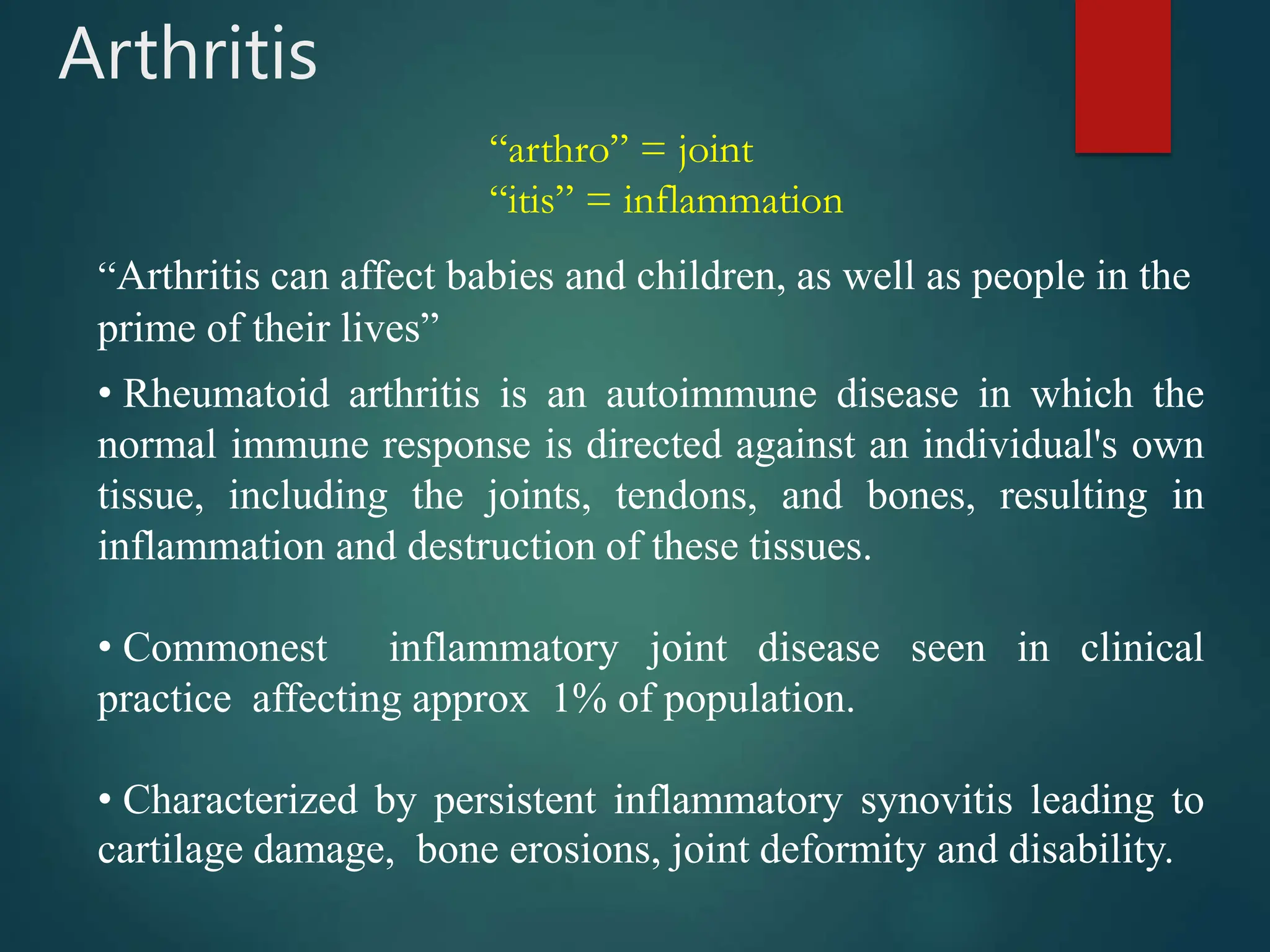 Arthritis

“arthro” = joint
“itis” = inflammation

“Arthritis can affect babies and children, as well as people in the prime of their lives”

• Rheumatoid arthritis is an autoimmune disease in which the normal immune response is directed against an individual's own tissue, including the joints, tendons, and bones, resulting in inflammation and destruction of these tissues.

• Commonest inflammatory joint disease seen in clinical practice affecting approx 1% of population.

• Characterized by persistent inflammatory synovitis leading to cartilage damage, bone erosions, joint deformity and disability.